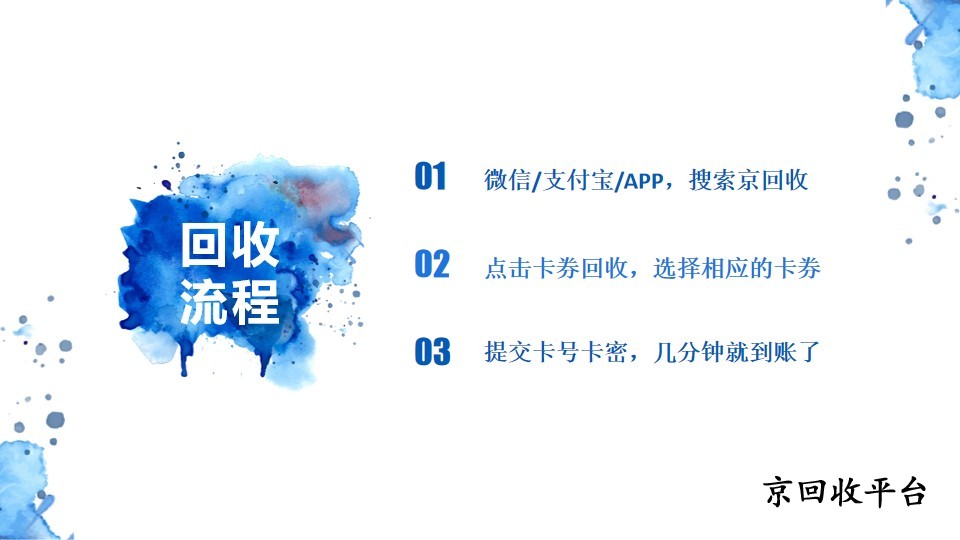 回收流程

01 微信/支付宝/APP，搜索京回收

02 点击卡券回收，选择相应的卡券

03 提交卡号卡密，几分钟就到账了

京回收平台